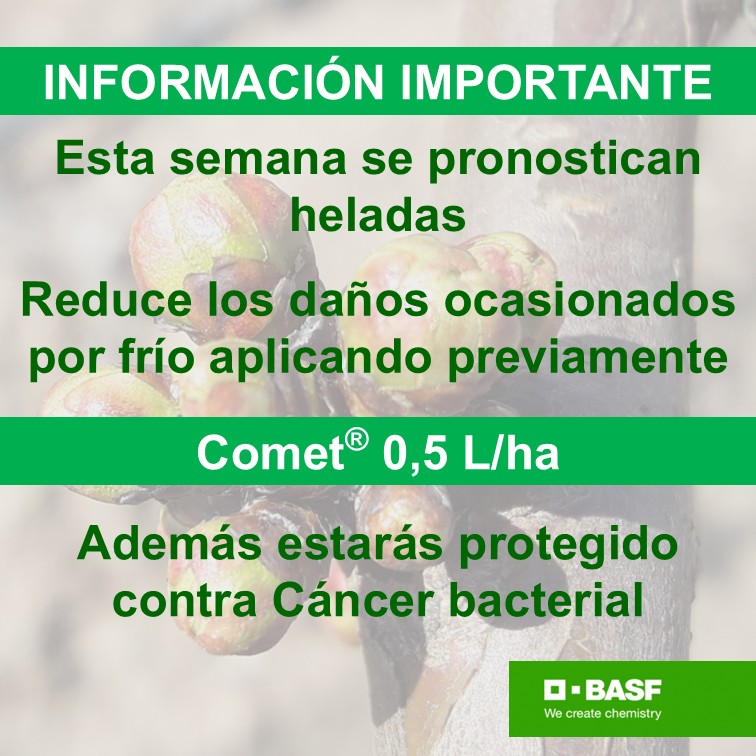 INFORMACIÓN IMPORTANTE

Esta semana se pronostican heladas

Reduce los daños ocasionados por frío aplicando previamente

Comet® 0,5 L/ha

Además estarás protegido contra Cáncer bacterial

BASF
We create chemistry